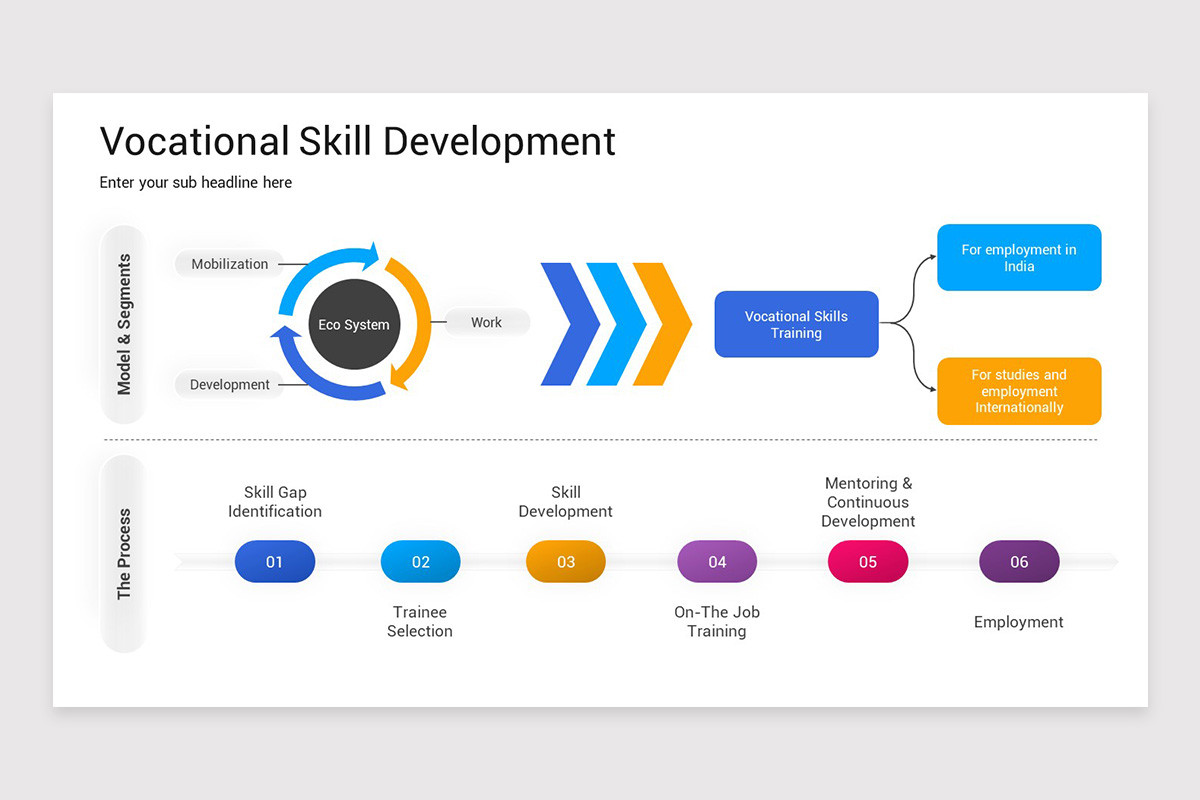 Vocational Skill Development

Enter your sub headline here

Model & Segments

Mobilization

Eco System

Work

Development

Vocational Skills Training

For employment in India

For studies and employment Internationally

The Process

Skill Gap Identification

01

02

Trainee Selection

Skill Development

03

04

On-The Job Training

Mentoring & Continuous Development

05

06

Employment